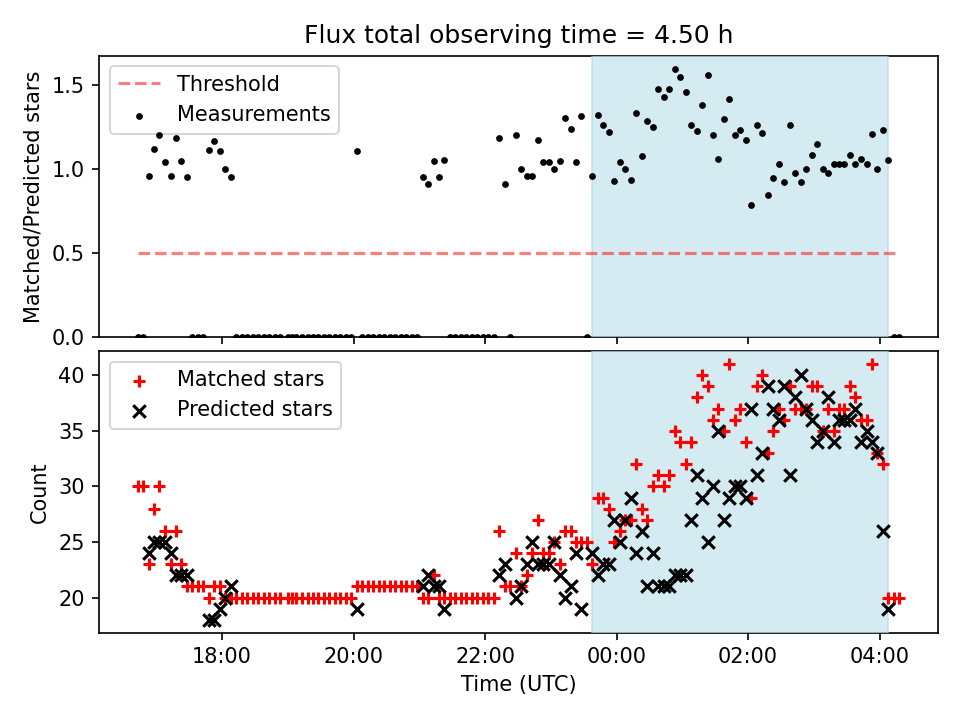 Flux total observing time = 4.50 h

Threshold
Measurements

Matched/Predicted stars

1.5
1.0
0.5
0.0

Matched stars
Predicted stars

Count

40
35
30
25
20

18:00
20:00
22:00
00:00
02:00
04:00

Time (UTC)